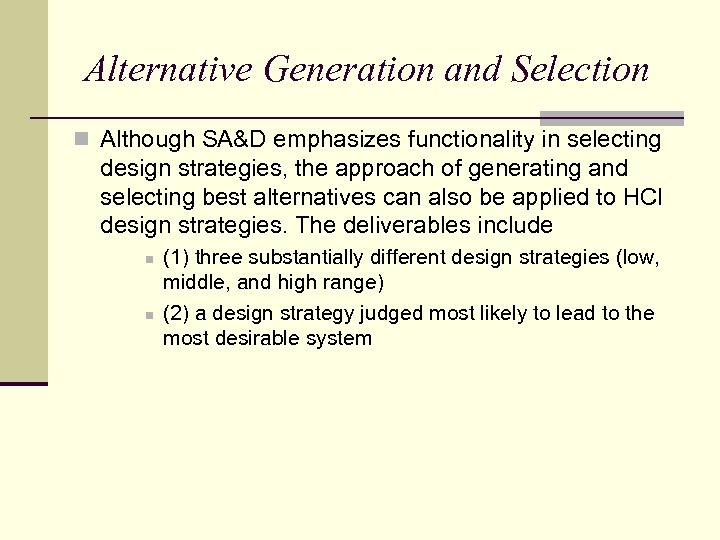 Alternative Generation and Selection

Although SA&D emphasizes functionality in selecting design strategies, the approach of generating and selecting best alternatives can also be applied to HCI design strategies. The deliverables include

(1) three substantially different design strategies (low, middle, and high range)

(2) a design strategy judged most likely to lead to the most desirable system